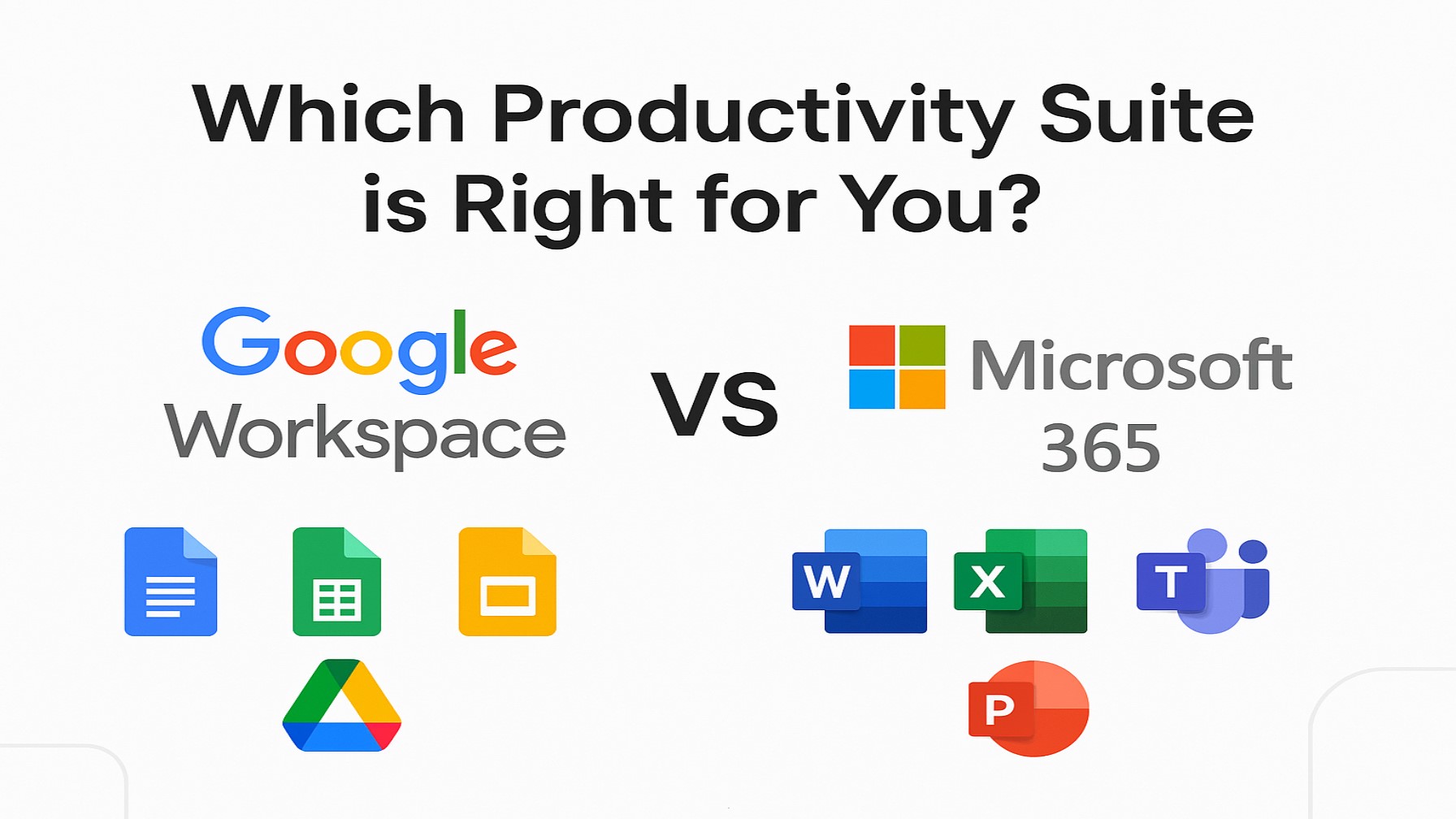 Which Productivity Suite is Right for You?

Google Workspace

VS

Microsoft 365

W

X

T

P